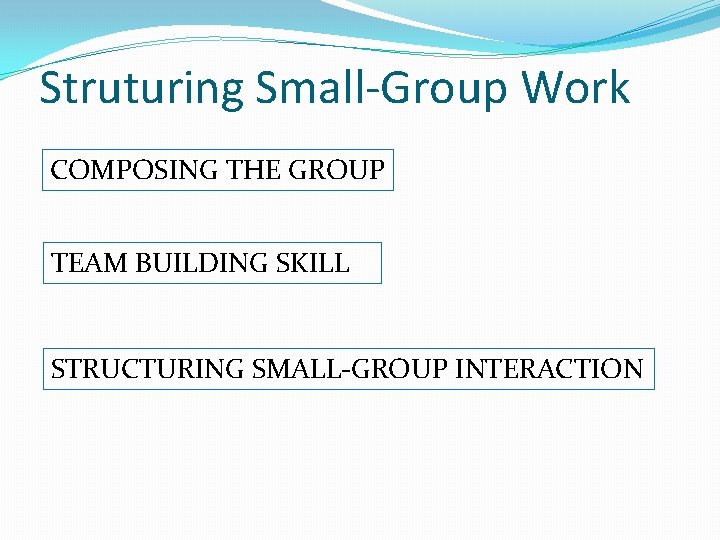 Struturing Small-Group Work

COMPOSING THE GROUP

TEAM BUILDING SKILL

STRUCTURING SMALL-GROUP INTERACTION